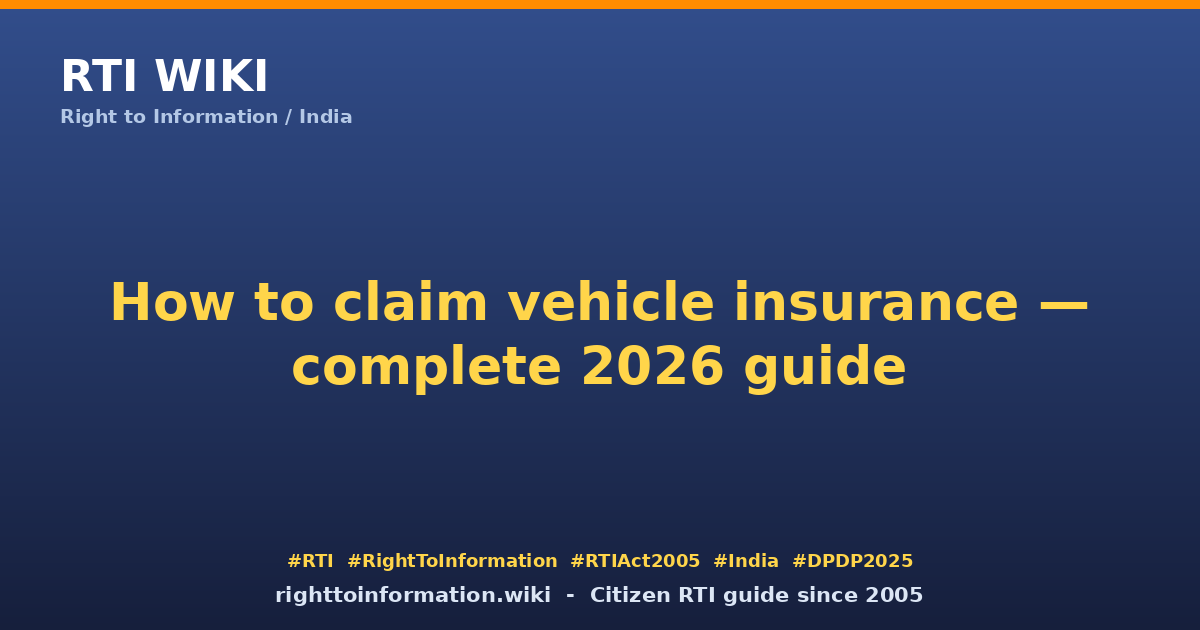 RTI WIKI
Right to Information / India

How to claim vehicle insurance — complete 2026 guide

#RTI #RightToInformation #RTIAct2005 #India #DPDP2025
righttoinformation.wiki - Citizen RTI guide since 2005